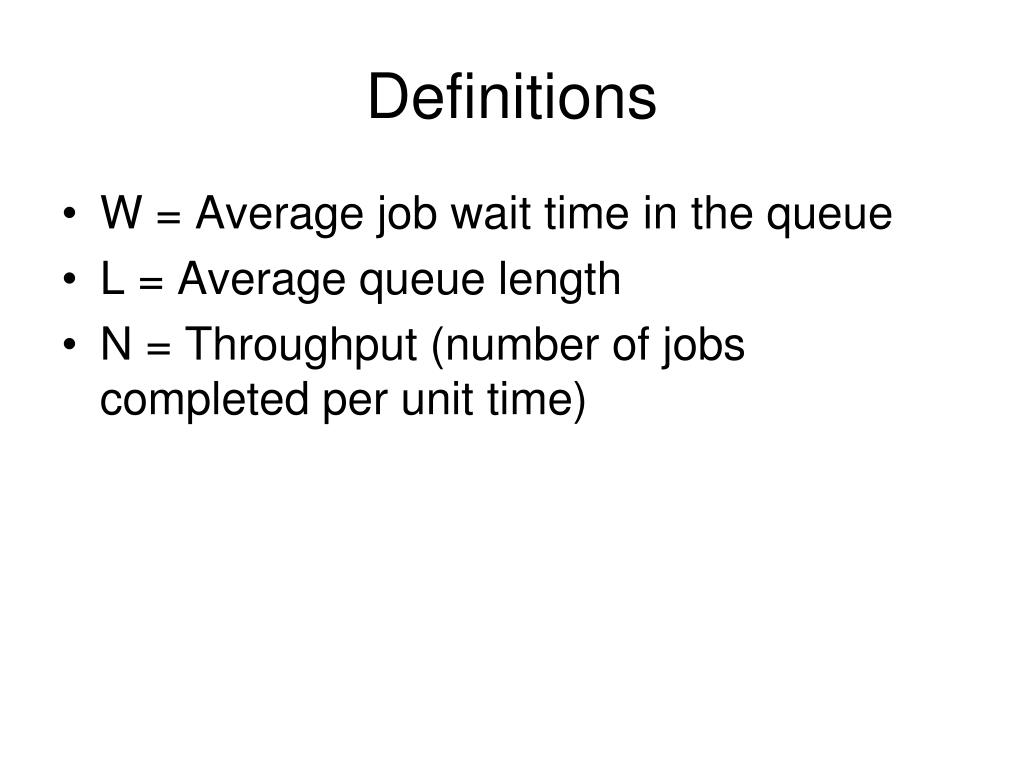 Definitions

• W = Average job wait time in the queue
• L = Average queue length
• N = Throughput (number of jobs completed per unit time)